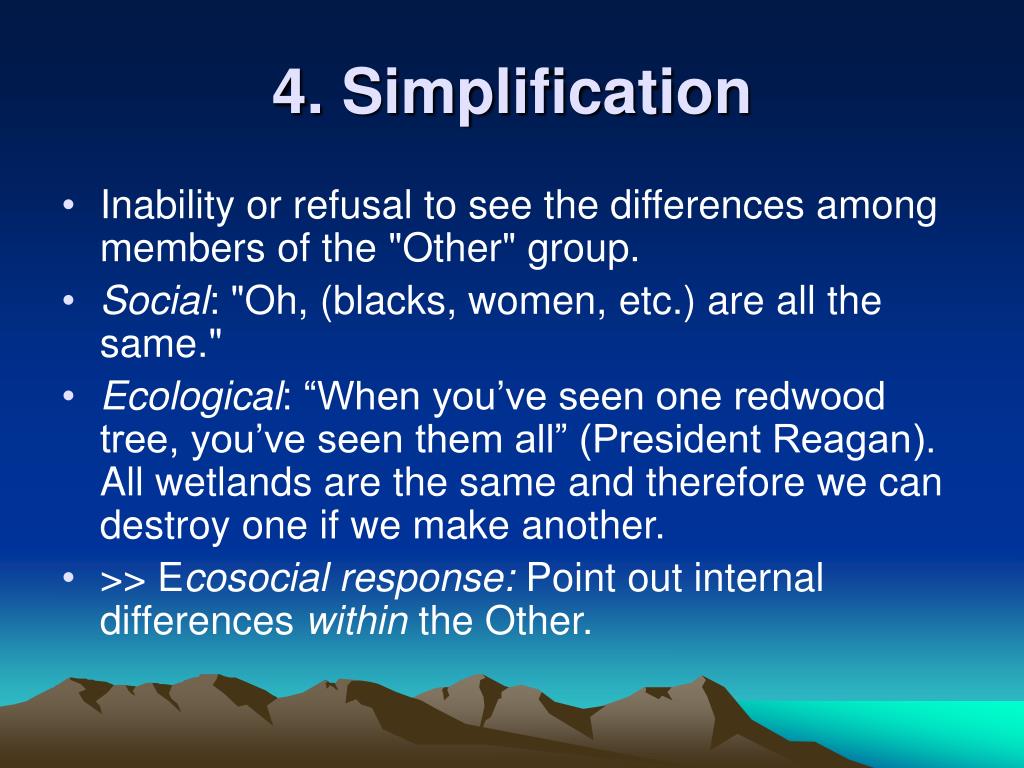 4. Simplification

• Inability or refusal to see the differences among members of the "Other" group.

• Social: "Oh, (blacks, women, etc.) are all the same."

• Ecological: “When you’ve seen one redwood tree, you’ve seen them all” (President Reagan). All wetlands are the same and therefore we can destroy one if we make another.

• >> Ecosocial response: Point out internal differences within the Other.